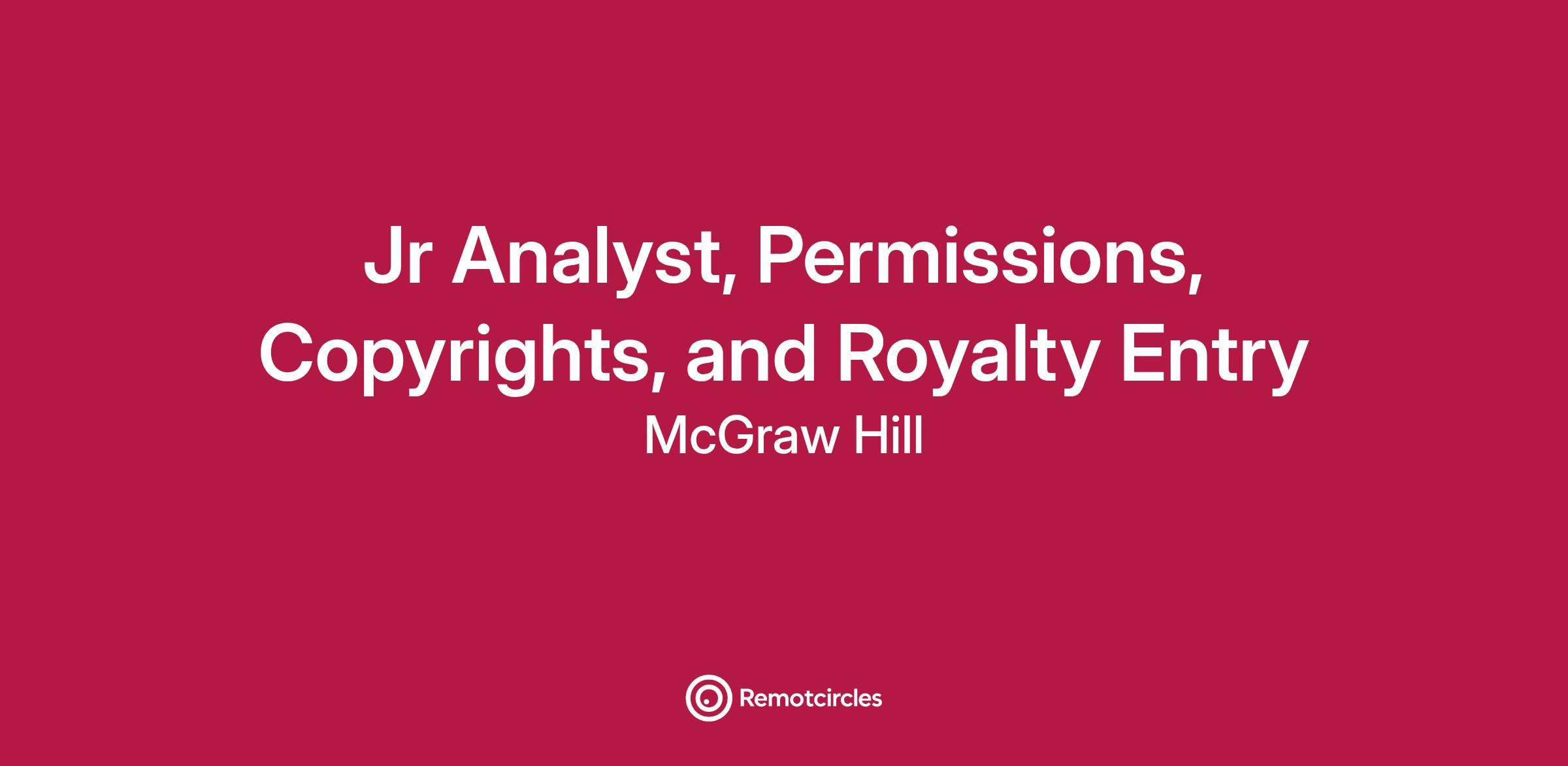 Jr Analyst, Permissions, Copyrights, and Royalty Entry
McGraw Hill

Remotcircles